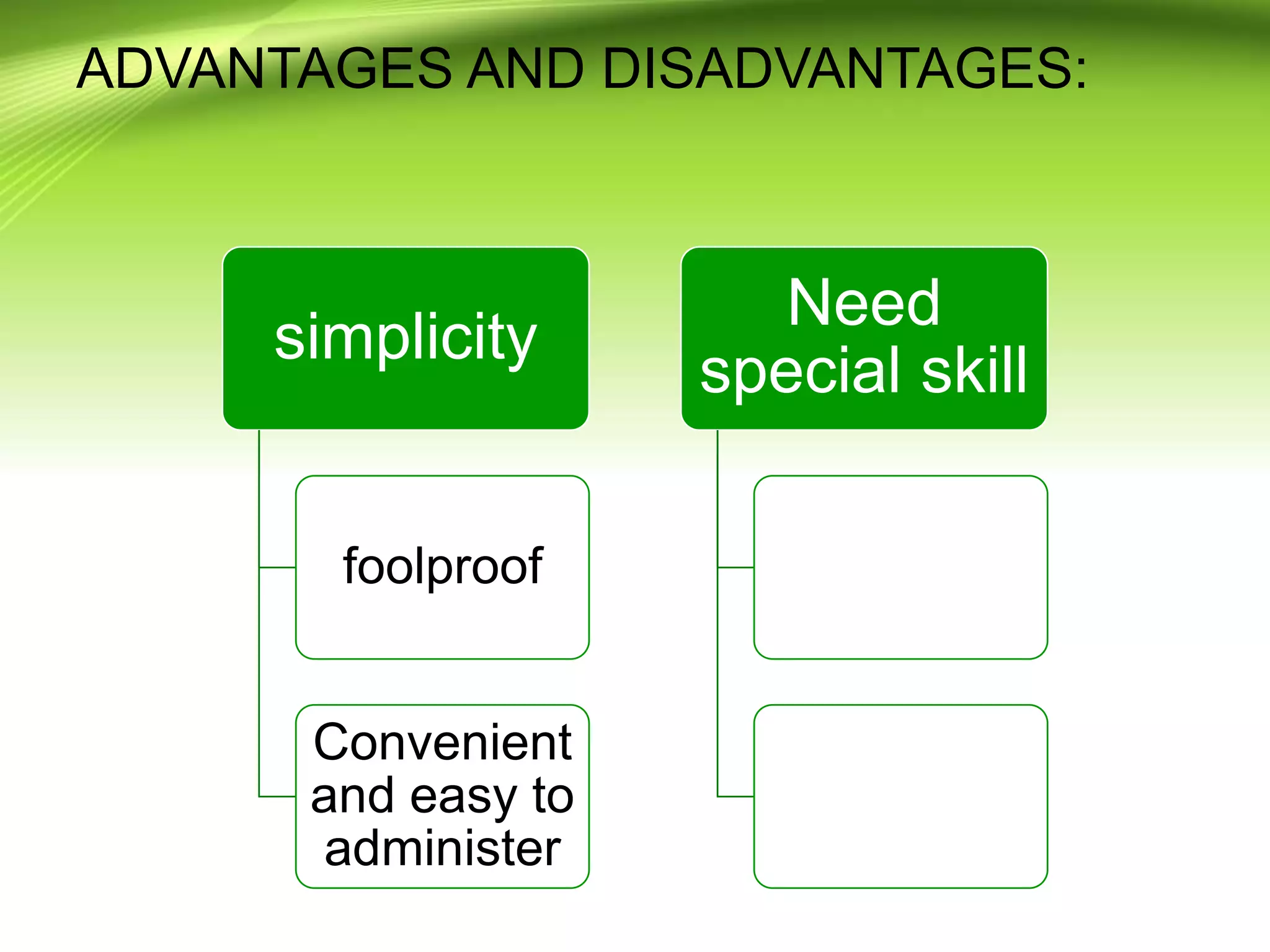 ADVANTAGES AND DISADVANTAGES:

simplicity

foolproof

Convenient and easy to administer

Need special skill